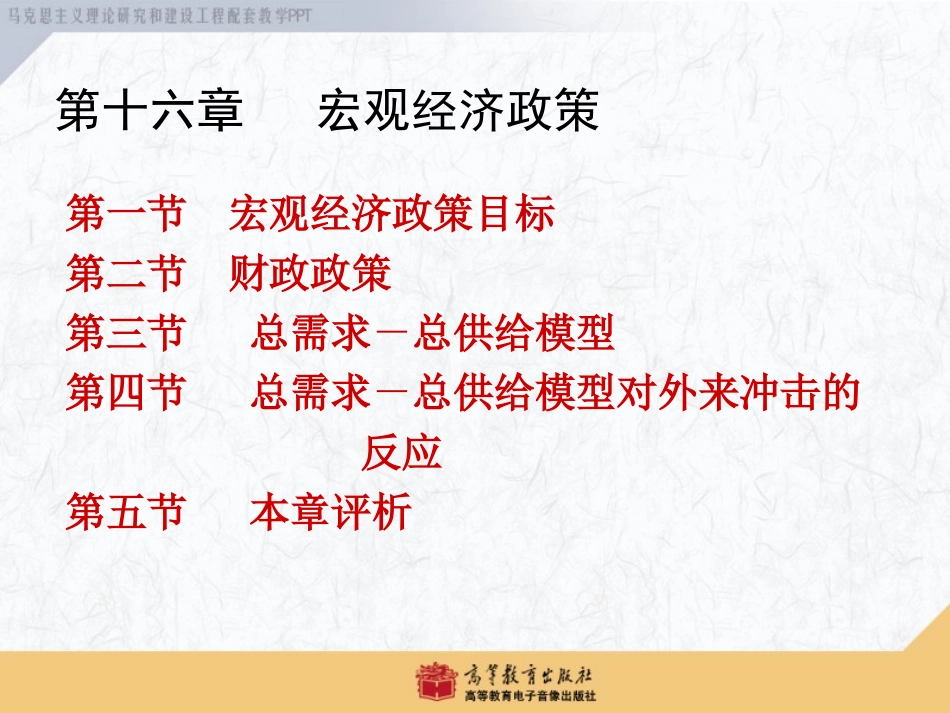 马克思主义理论研究和建设工程配套教学PPT

第十六章　宏观经济政策

第一节　宏观经济政策目标
第二节　财政政策
第三节　总需求－总供给模型
第四节　总需求－总供给模型对外来冲击的反应
第五节　本章评析

高等教育出版社
高等教育电子音像出版社